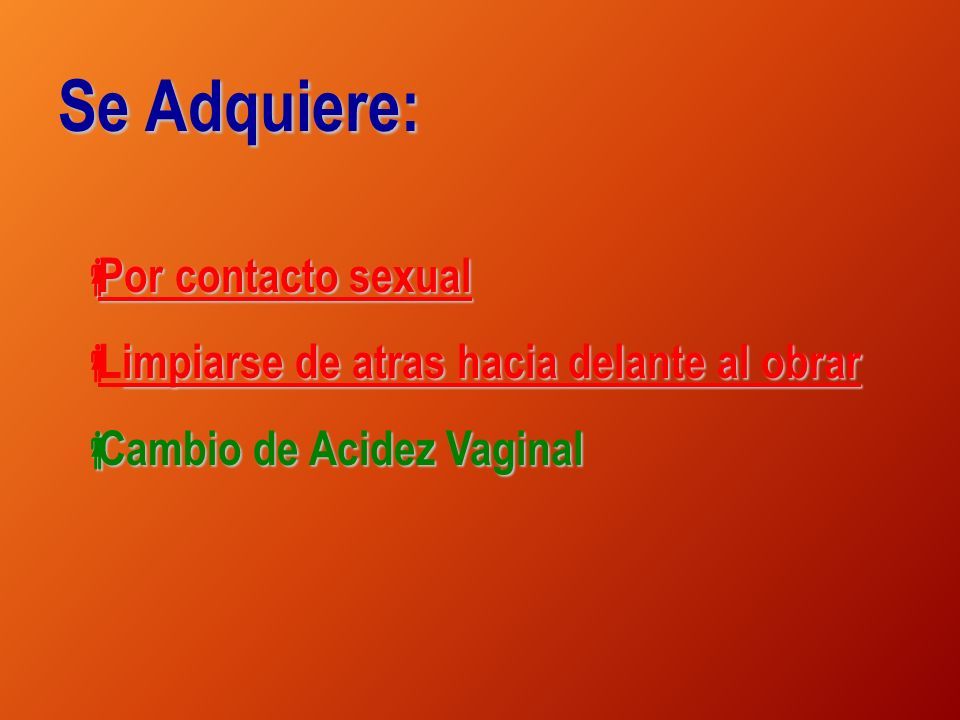 Se Adquiere:

Por contacto sexual

Limpiarse de atras hacia delante al obrar

Cambio de Acidez Vaginal